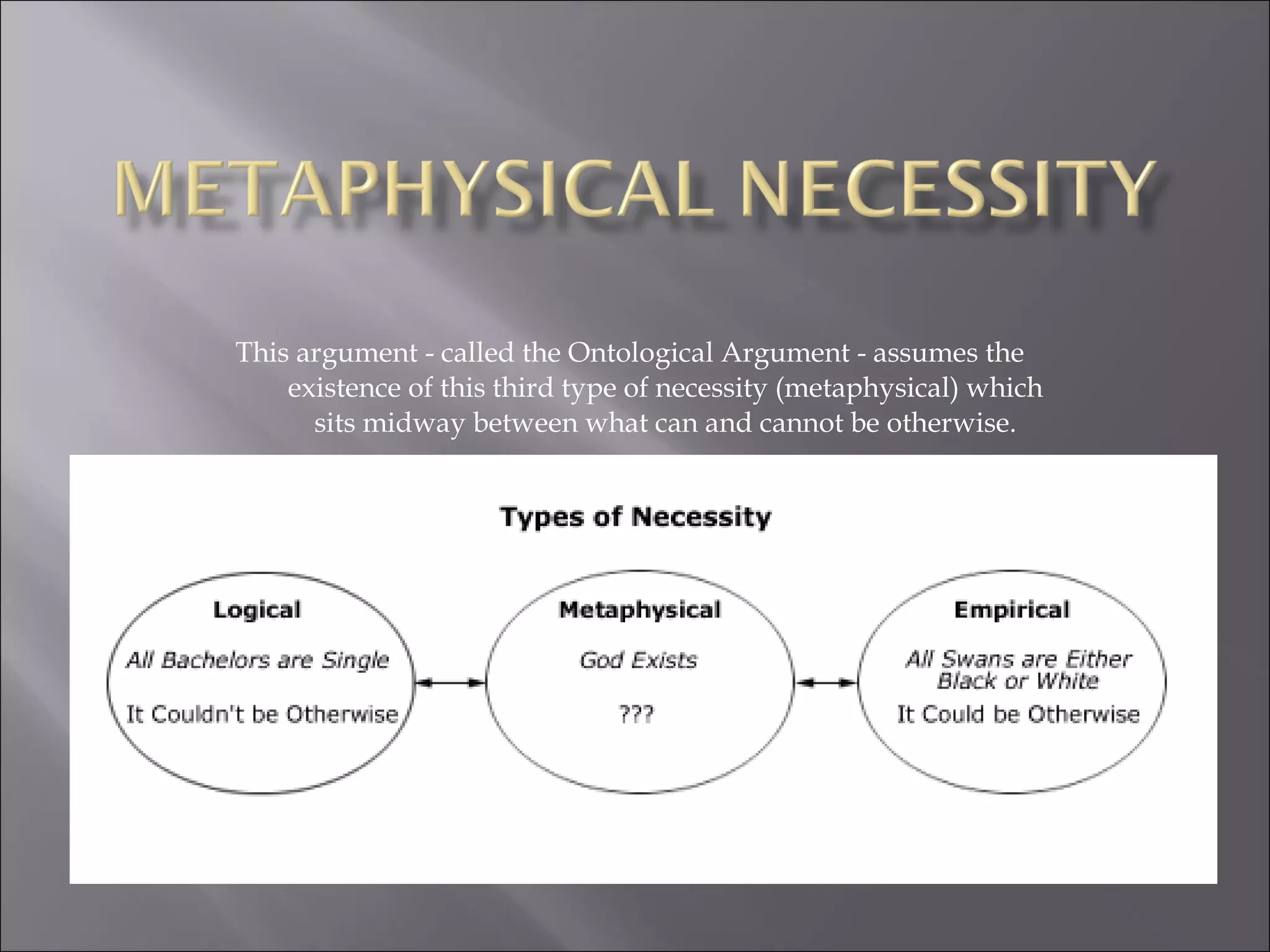 METAPHYSICAL NECESSITY

This argument - called the Ontological Argument - assumes the existence of this third type of necessity (metaphysical) which sits midway between what can and cannot be otherwise.

Types of Necessity

Logical

All Bachelors are Single

It Couldn't be Otherwise

Metaphysical

God Exists

???

Empirical

All Swans are Either Black or White

It Could be Otherwise